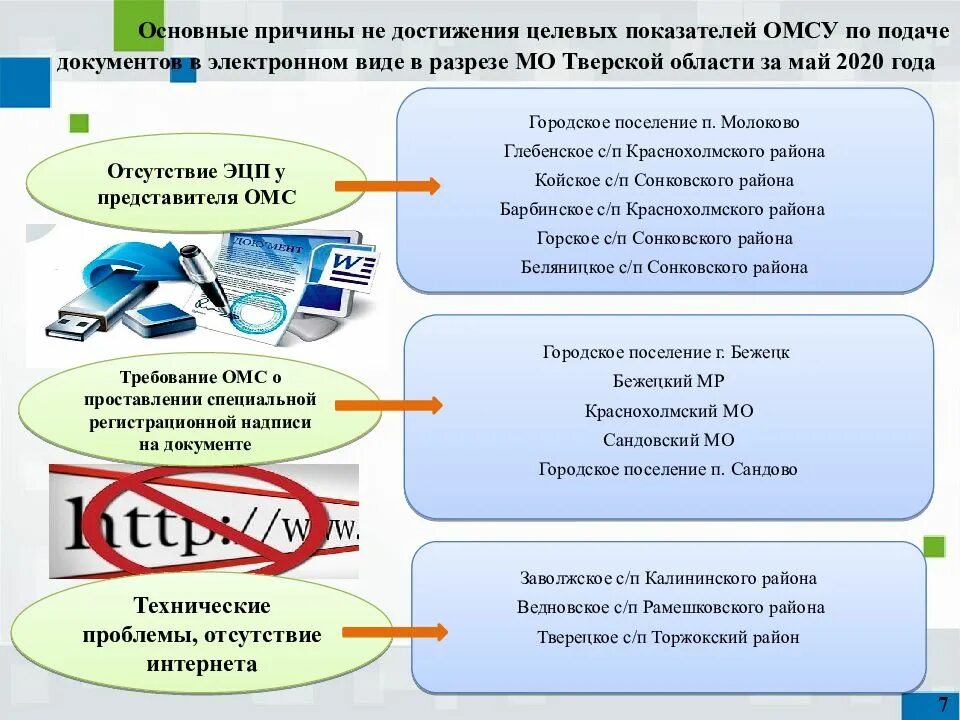 Основные причины не достижения целевых показателей ОМСУ по подаче документов в электронном виде в разрезе МО Тверской области за май 2020 года

Отсутствие ЭЦП у представителя ОМС

Городское поселение п. Молоково
Глебенское с/п Краснохолмского района
Койское с/п Сонковского района
Барбинское с/п Краснохолмского района
Горское с/п Сонковского района
Беляницкое с/п Сонковского района

ДОКУМЕНТ

W

Требование ОМС о проставлении специальной регистрационной надписи на документе

Городское поселение г. Бежецк
Бежецкий МР
Краснохолмский МО
Сандовский МО
Городское поселение п. Сандово

http://www.

Технические проблемы, отсутствие интернета

Заволжское с/п Калининского района
Ведновское с/п Рамешковского района
Тверецкое с/п Торжокский район

7